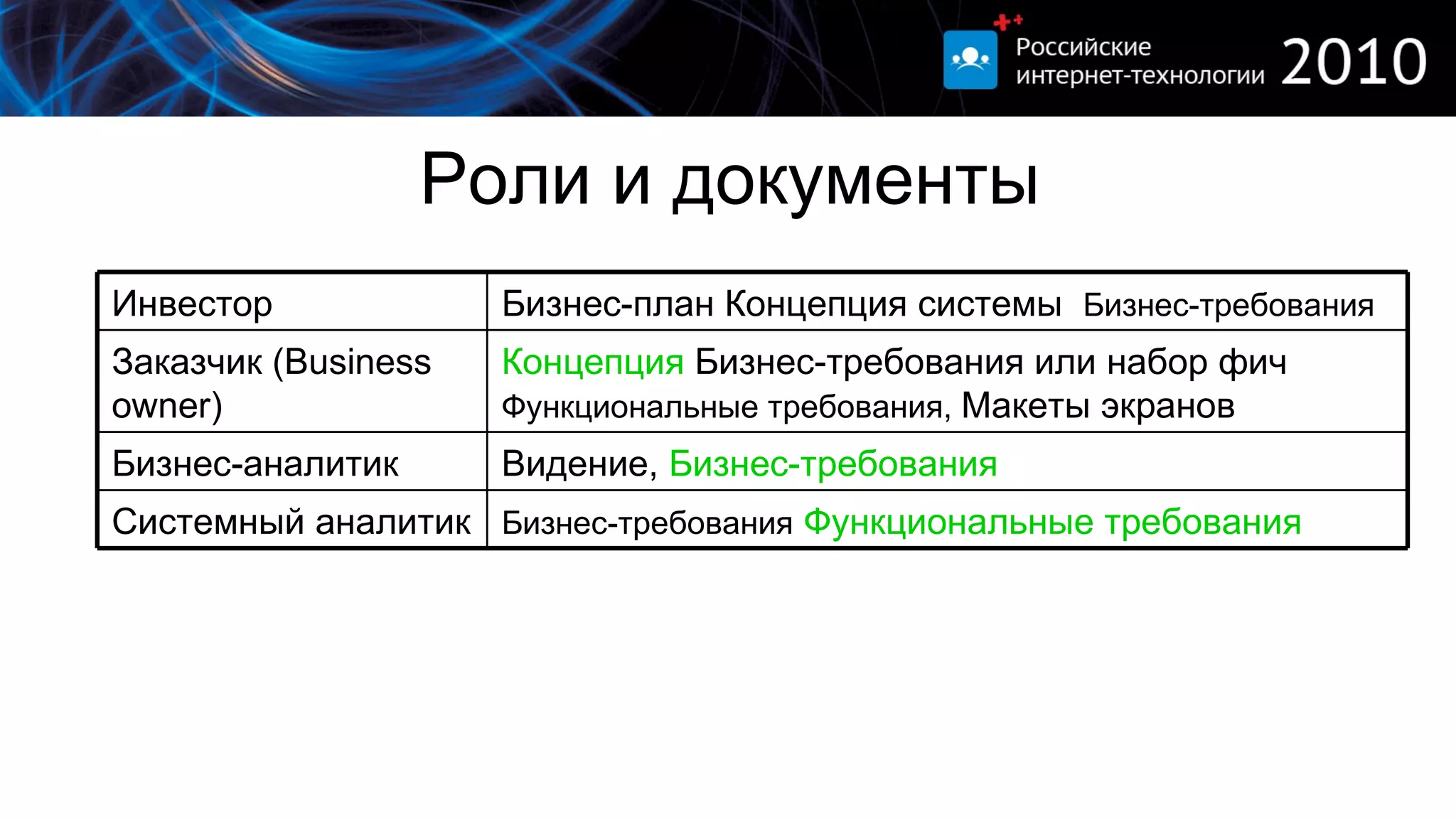 Российские интернет-технологии 2010

Роли и документы

| Инвестор | Бизнес-план Концепция системы Бизнес-требования |
|---|---|
| Заказчик (Business owner) | Концепция Бизнес-требования или набор фич Функциональные требования, Макеты экранов |
| Бизнес-аналитик | Видение, Бизнес-требования |
| Системный аналитик | Бизнес-требования Функциональные требования |